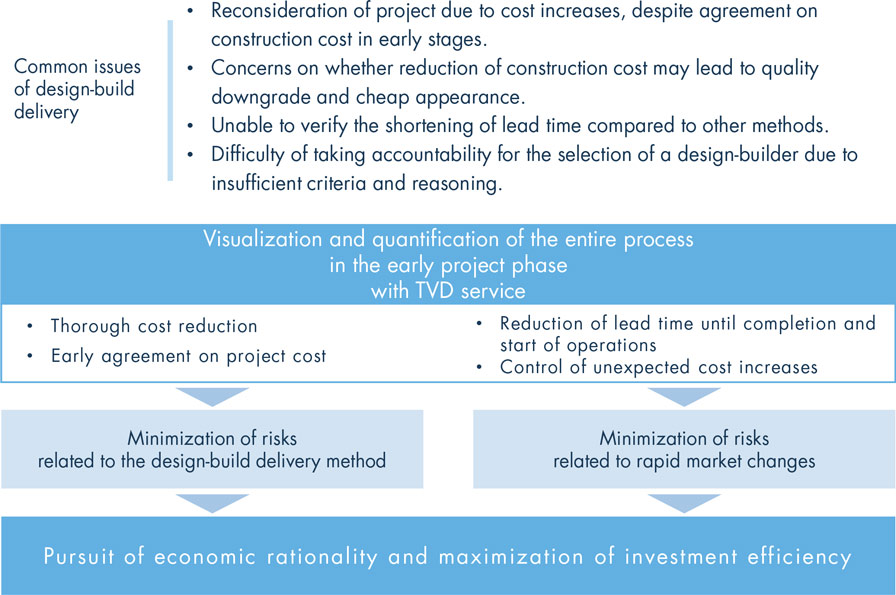 Common issues of design-build delivery

• Reconsideration of project due to cost increases, despite agreement on construction cost in early stages.
• Concerns on whether reduction of construction cost may lead to quality downgrade and cheap appearance.
• Unable to verify the shortening of lead time compared to other methods.
• Difficulty of taking accountability for the selection of a design-builder due to insufficient criteria and reasoning.

Visualization and quantification of the entire process in the early project phase with TVD service

• Thorough cost reduction
• Early agreement on project cost

• Reduction of lead time until completion and start of operations
• Control of unexpected cost increases

Minimization of risks related to the design-build delivery method

Minimization of risks related to rapid market changes

Pursuit of economic rationality and maximization of investment efficiency